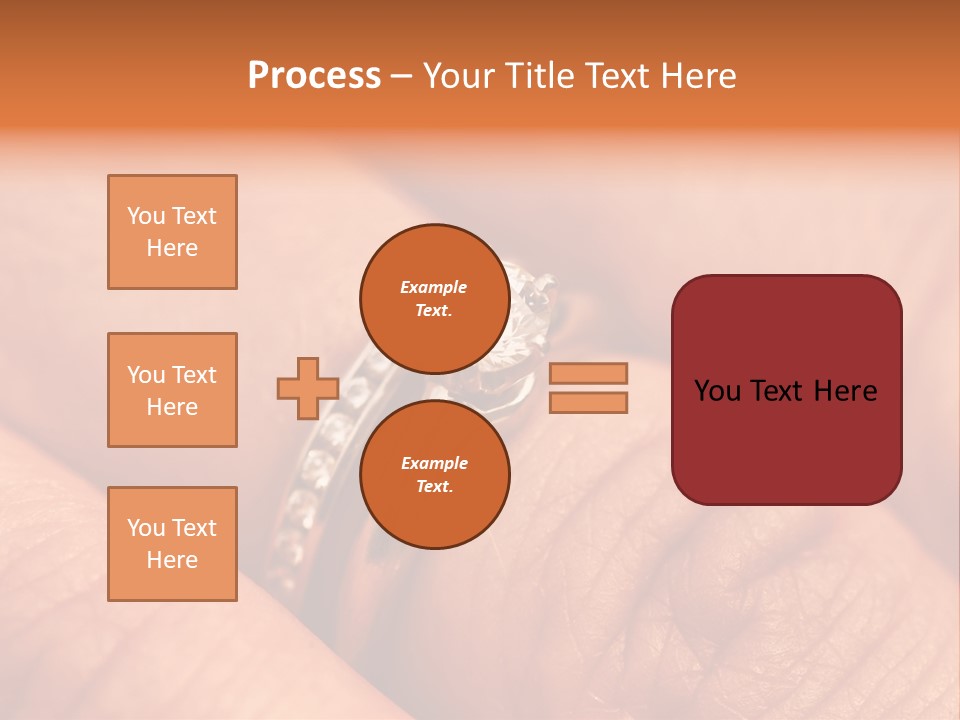 Process – Your Title Text Here

You Text Here

You Text Here

You Text Here

Example Text.

Example Text.

You Text Here